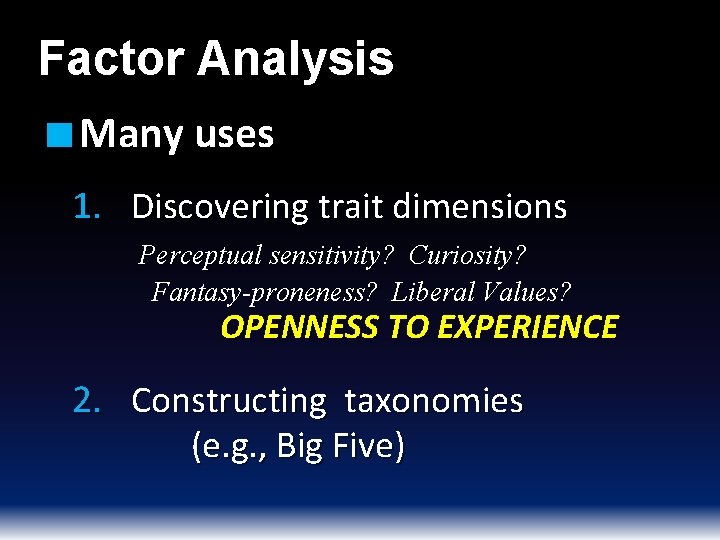 Factor Analysis

Many uses

1. Discovering trait dimensions

Perceptual sensitivity? Curiosity? Fantasy-proneness? Liberal Values?

OPENNESS TO EXPERIENCE

2. Constructing taxonomies (e.g., Big Five)